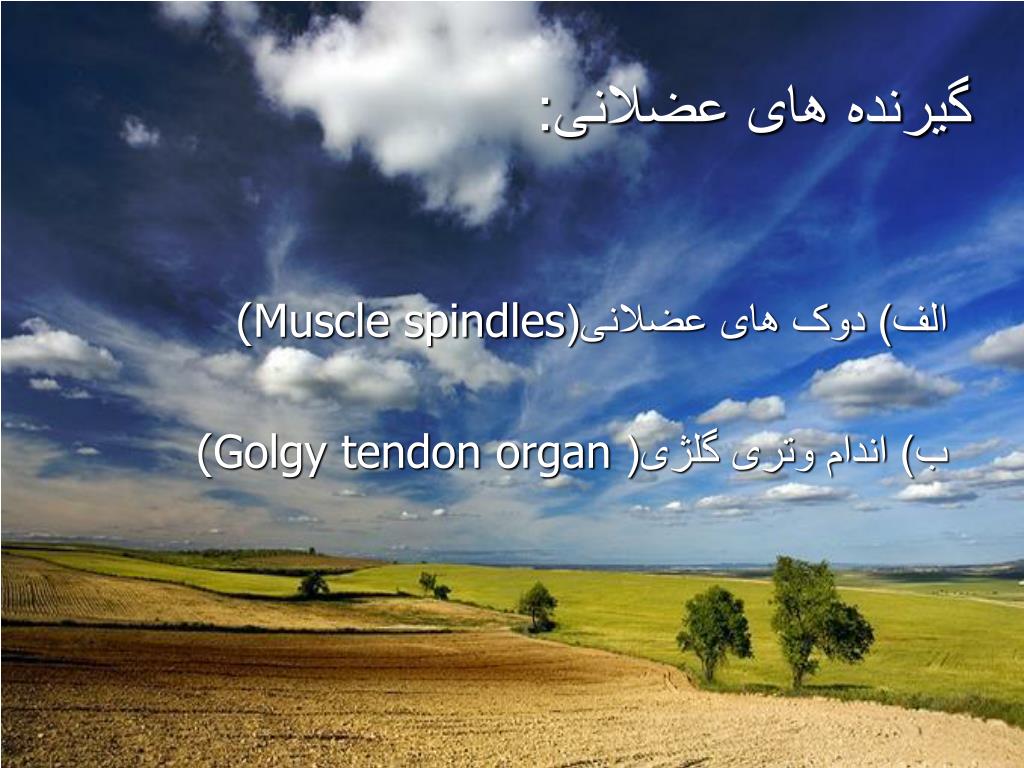 گیرنده های عضلانی:

الف) دوک های عضلانی(Muscle spindles)

ب) اندام وتری گلژی( Golgy tendon organ)